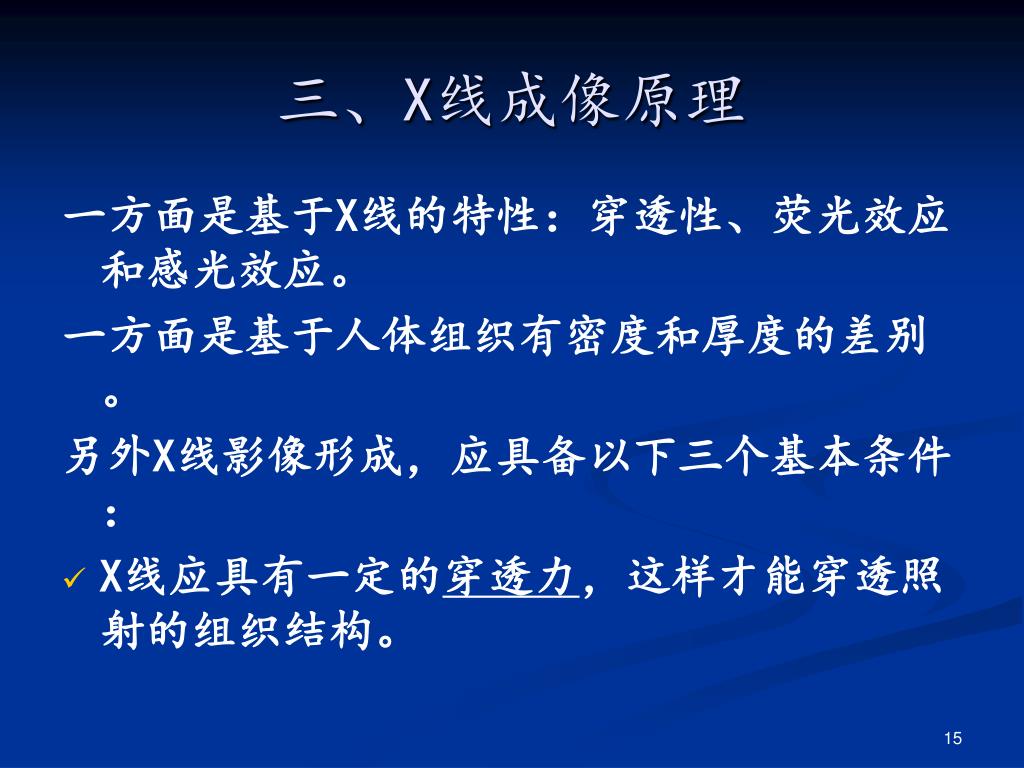 三、X线成像原理

一方面是基于X线的特性：穿透性、荧光效应和感光效应。

一方面是基于人体组织有密度和厚度的差别。

另外X线影像形成，应具备以下三个基本条件：

✓ X线应具有一定的穿透力，这样才能穿透照射的组织结构。

15